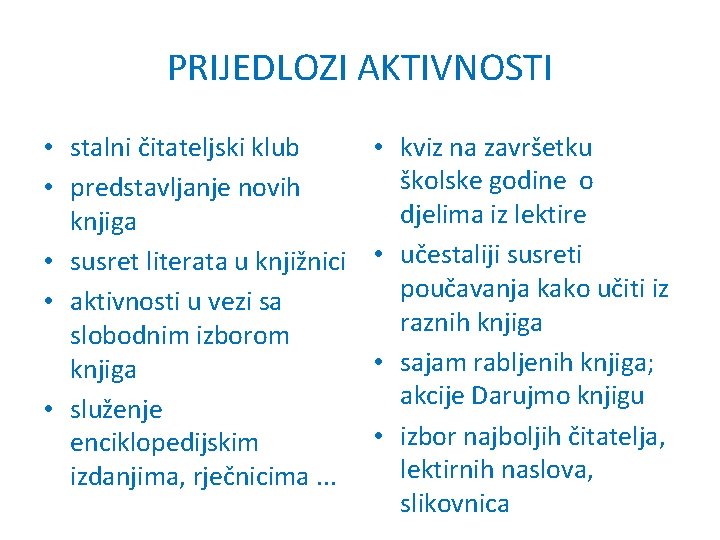 PRIJEDLOZI AKTIVNOSTI

• stalni čitateljski klub
• predstavljanje novih knjiga
• susret literata u knjižnici
• aktivnosti u vezi sa slobodnim izborom knjiga
• služenje enciklopedijskim izdanjima, rječnicima ...

• kviz na završetku školske godine o djelima iz lektire
• učestaliji susreti poučavanja kako učiti iz raznih knjiga
• sajam rabljenih knjiga; akcije Darujmo knjigu
• izbor najboljih čitatelja, lektirnih naslova, slikovnica